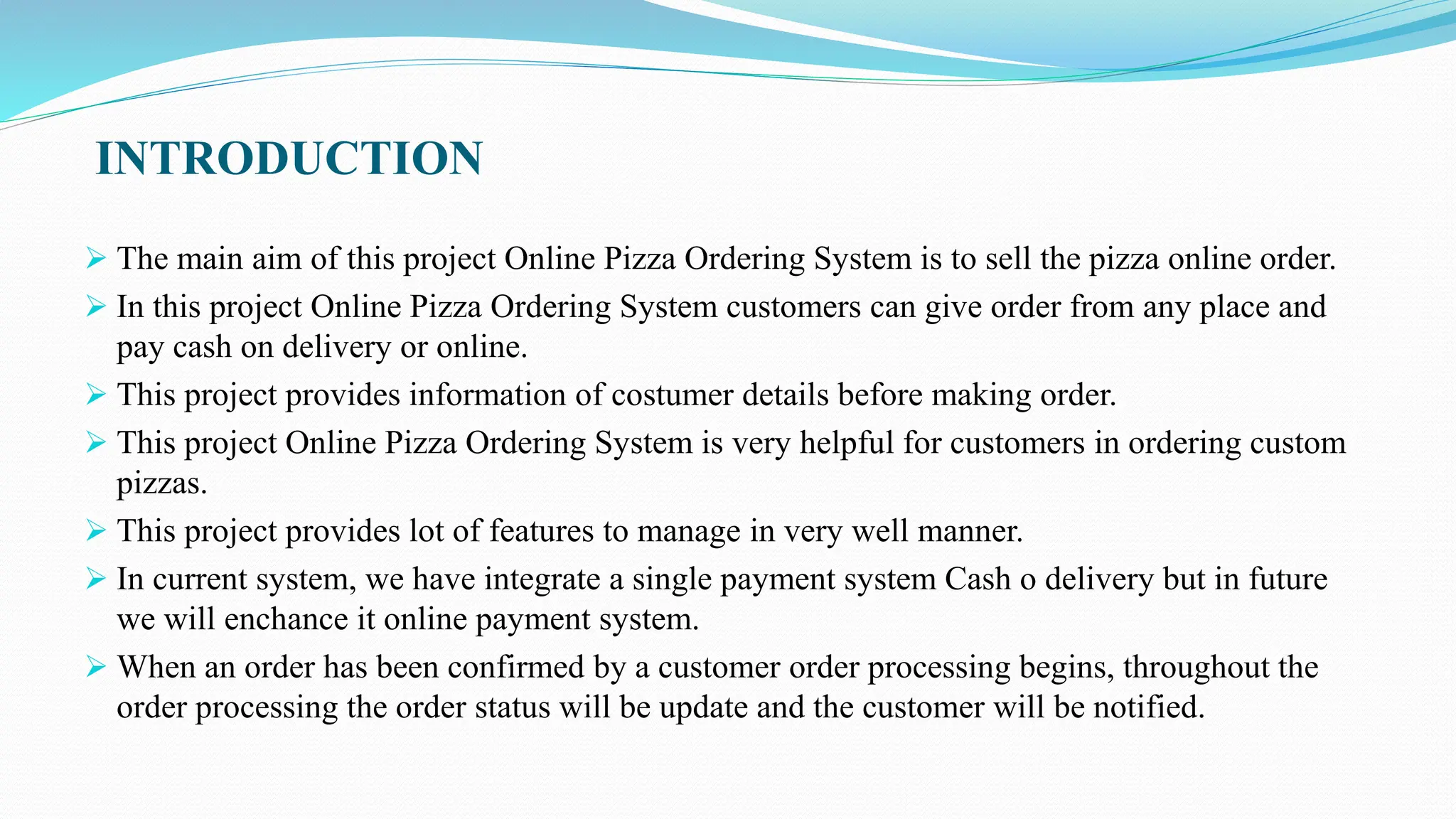 INTRODUCTION

➢ The main aim of this project Online Pizza Ordering System is to sell the pizza online order.

➢ In this project Online Pizza Ordering System customers can give order from any place and pay cash on delivery or online.

➢ This project provides information of costumer details before making order.

➢ This project Online Pizza Ordering System is very helpful for customers in ordering custom pizzas.

➢ This project provides lot of features to manage in very well manner.

➢ In current system, we have integrate a single payment system Cash o delivery but in future we will enchance it online payment system.

➢ When an order has been confirmed by a customer order processing begins, throughout the order processing the order status will be update and the customer will be notified.